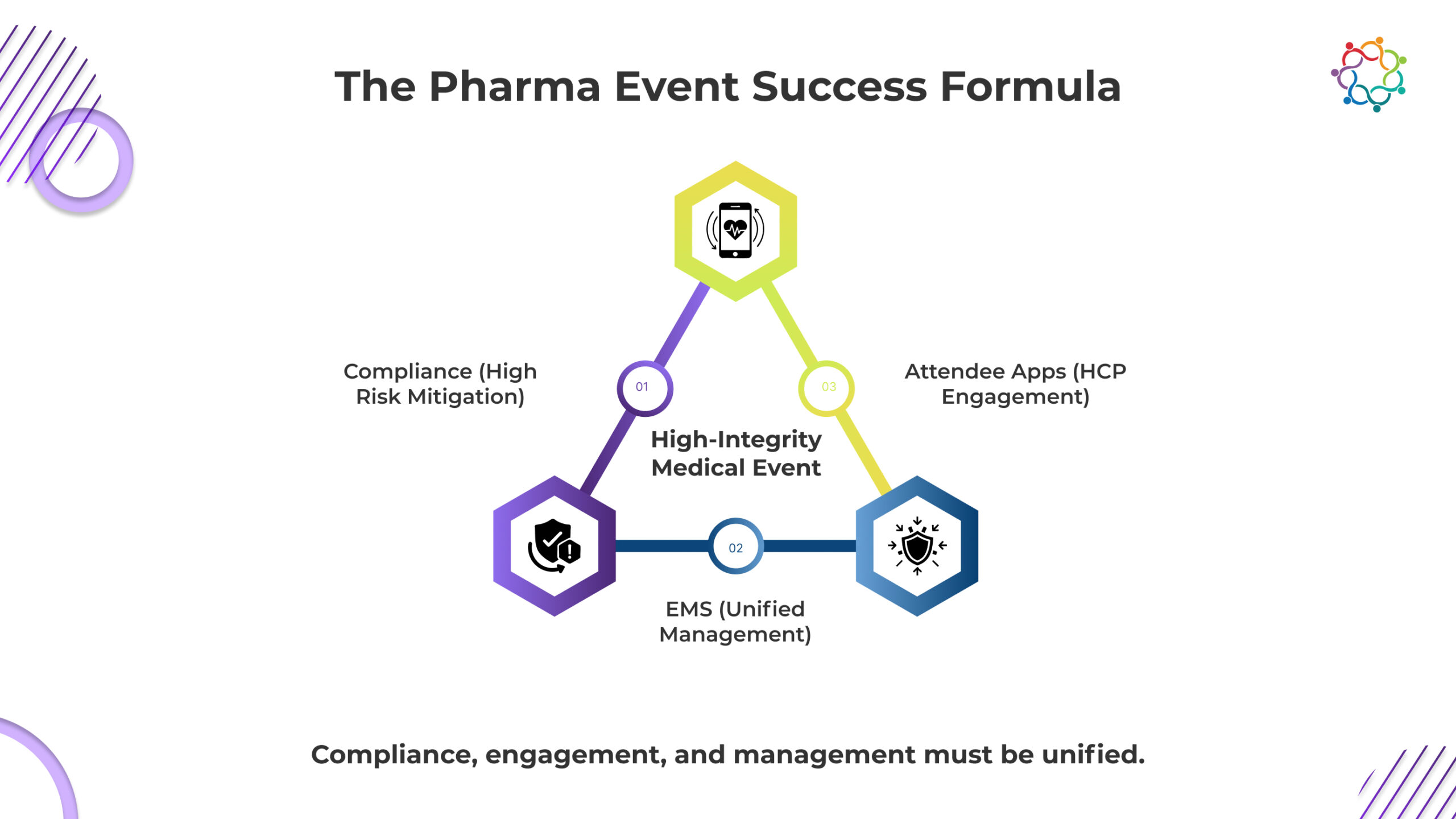 The Pharma Event Success Formula

Compliance (High Risk Mitigation)

01

03

Attendee Apps (HCP Engagement)

High-Integrity Medical Event

02

EMS (Unified Management)

Compliance, engagement, and management must be unified.